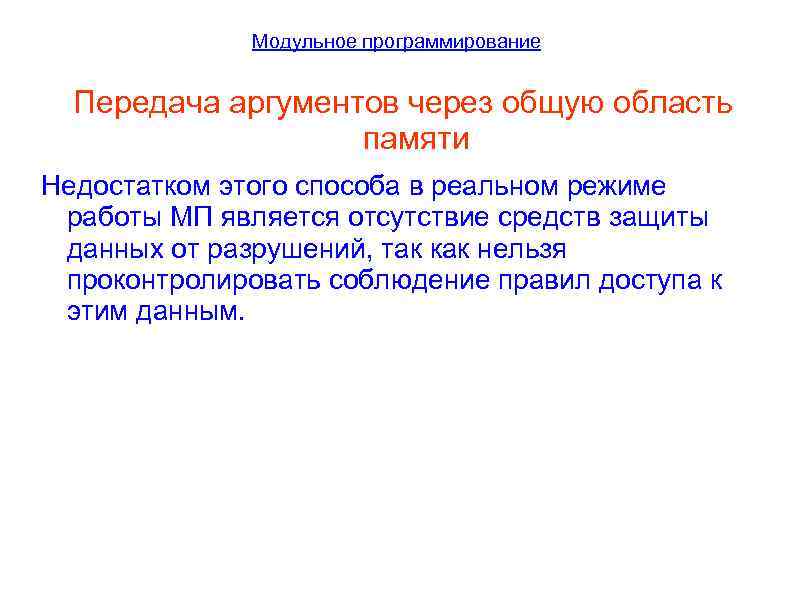 Модульное программирование

Передача аргументов через общую область памяти

Недостатком этого способа в реальном режиме работы МП является отсутствие средств защиты данных от разрушений, так как нельзя проконтролировать соблюдение правил доступа к этим данным.